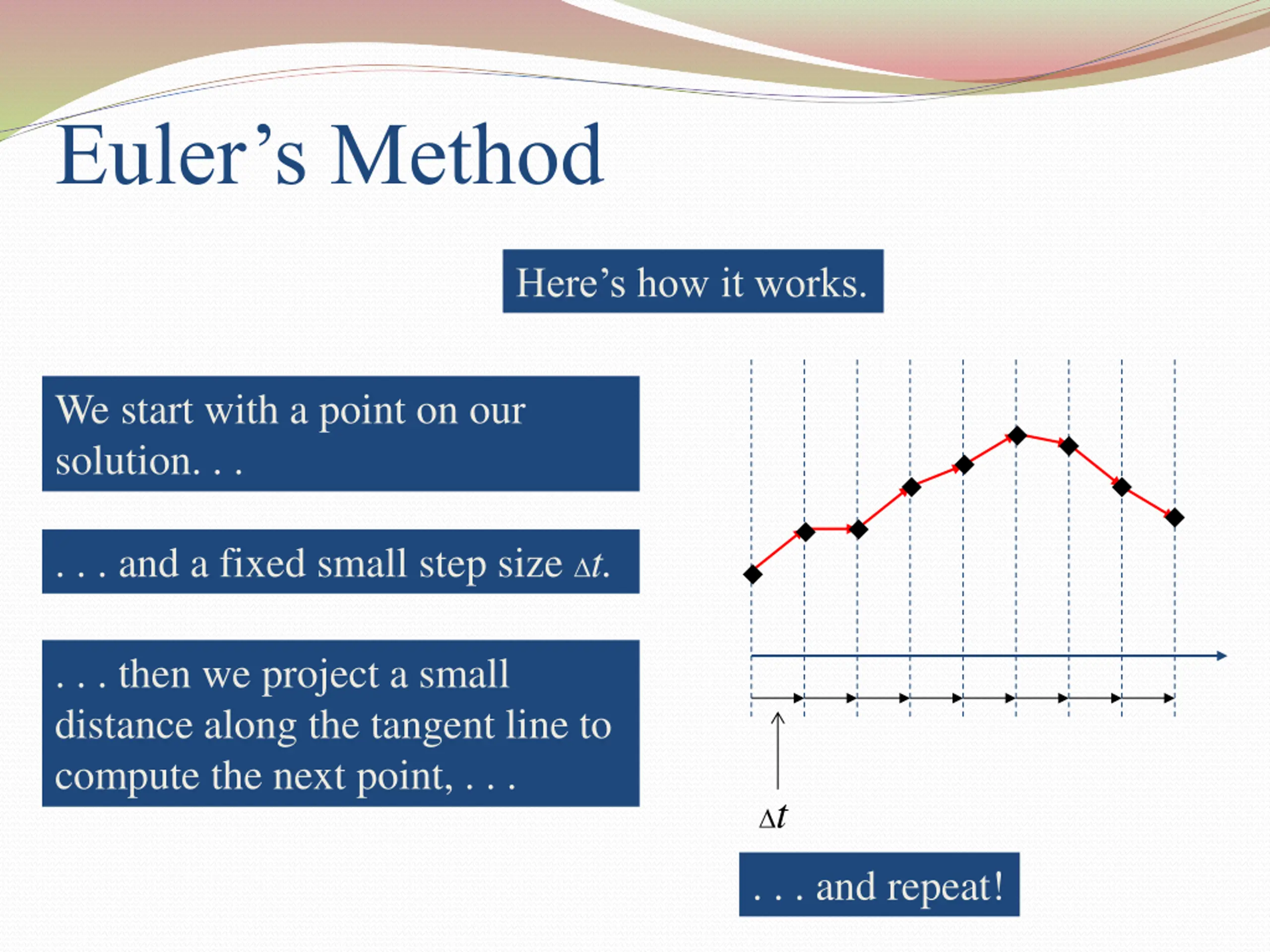 Euler’s Method

Here’s how it works.

We start with a point on our solution. . .

. . . and a fixed small step size $\Delta t$.

. . . then we project a small distance along the tangent line to compute the next point, . . .

$\Delta t$

. . . and repeat!